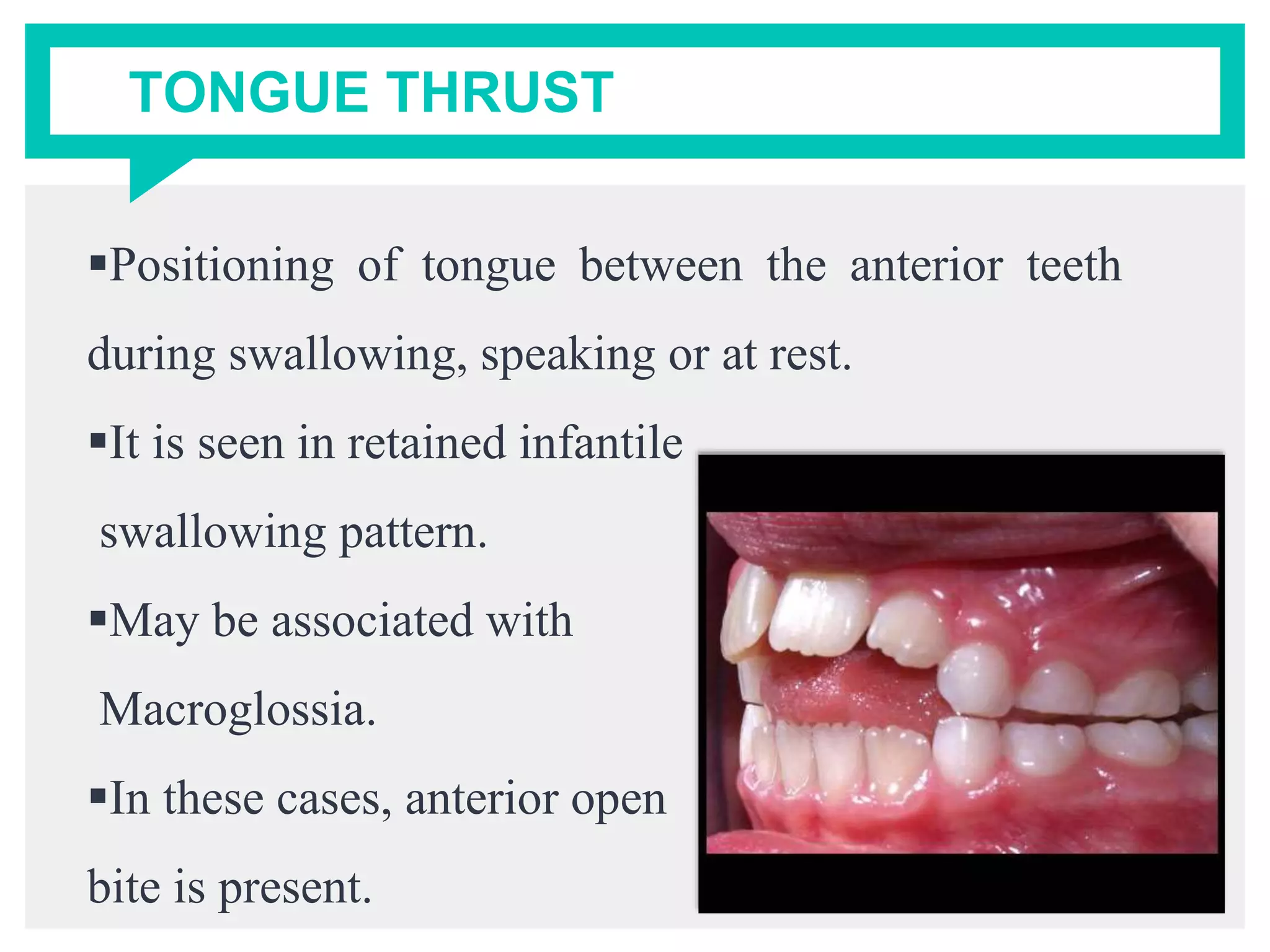 TONGUE THRUST

▪Positioning of tongue between the anterior teeth during swallowing, speaking or at rest.

▪It is seen in retained infantile swallowing pattern.

▪May be associated with Macroglossia.

▪In these cases, anterior open bite is present.